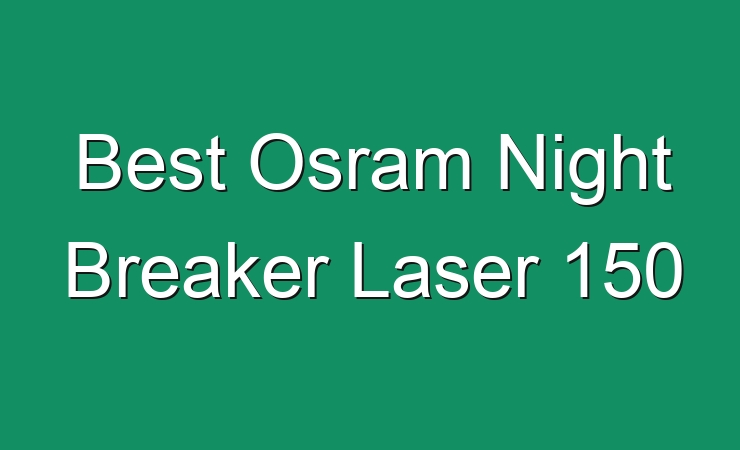 Best Osram Night Breaker Laser 150